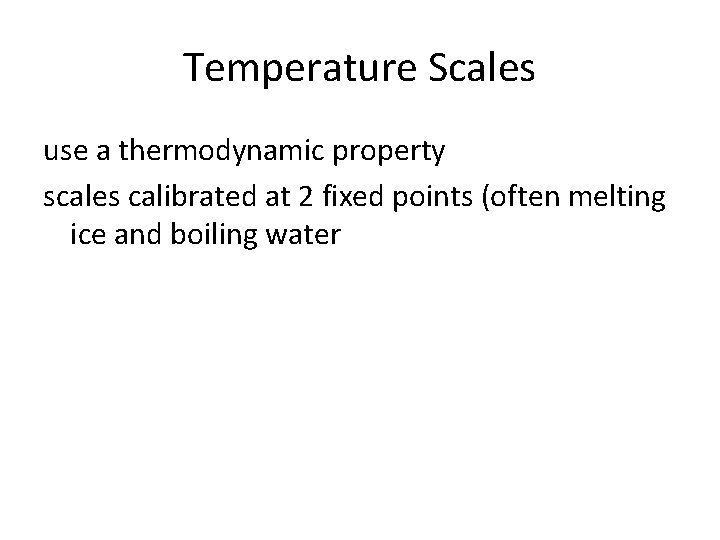 Temperature Scales

use a thermodynamic property

scales calibrated at 2 fixed points (often melting ice and boiling water